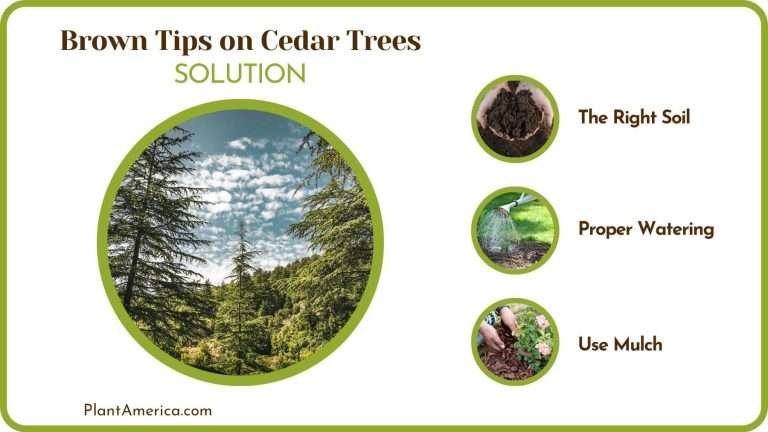 Brown Tips on Cedar Trees
SOLUTION

The Right Soil

Proper Watering

Use Mulch

PlantAmerica.com